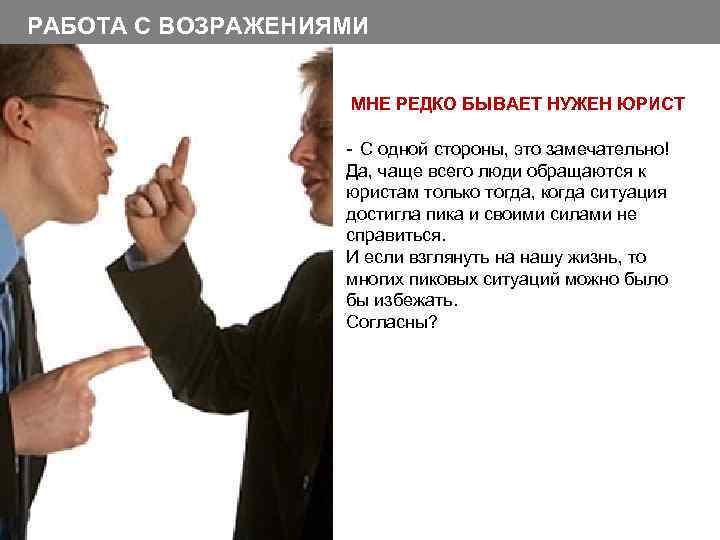 РАБОТА С ВОЗРАЖЕНИЯМИ

МНЕ РЕДКО БЫВАЕТ НУЖЕН ЮРИСТ

- С одной стороны, это замечательно! Да, чаще всего люди обращаются к юристам только тогда, когда ситуация достигла пика и своими силами не справиться.
И если взглянуть на нашу жизнь, то многих пиковых ситуаций можно было бы избежать.
Согласны?